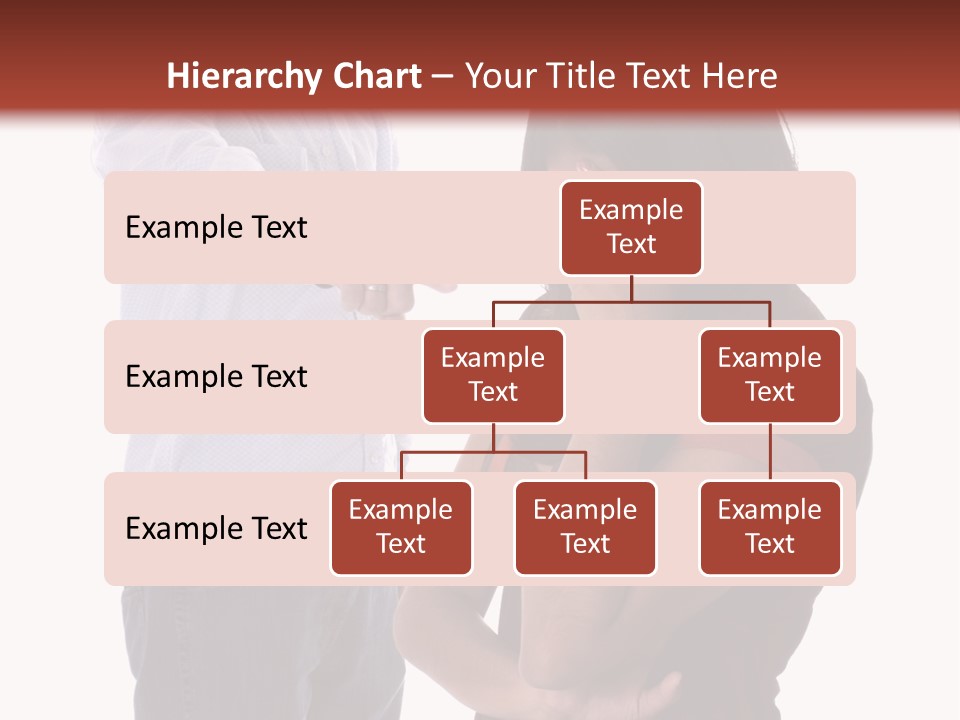 Hierarchy Chart – Your Title Text Here

Example Text

Example Text

Example Text

Example Text

Example Text

Example Text

Example Text

Example Text

Example Text